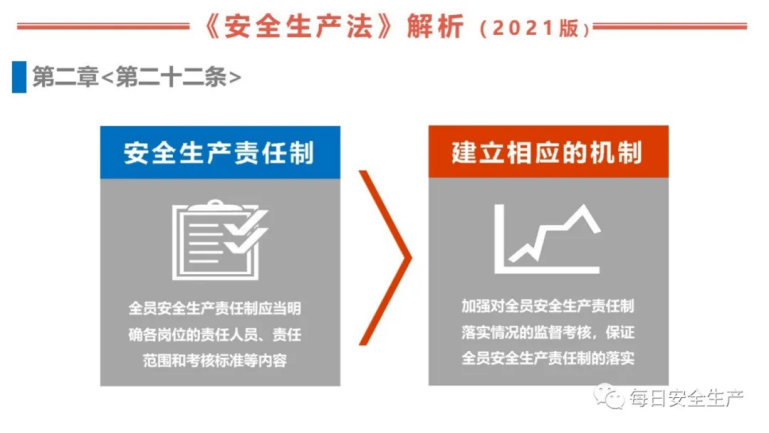 《安全生产法》解析（2021版）

第二章<第二十二条>

安全生产责任制

全员安全生产责任制应当明确各岗位的责任人员、责任范围和考核标准等内容

建立相应的机制

加强对全员安全生产责任制落实情况的监督考核，保证全员安全生产责任制的落实

每日安全生产